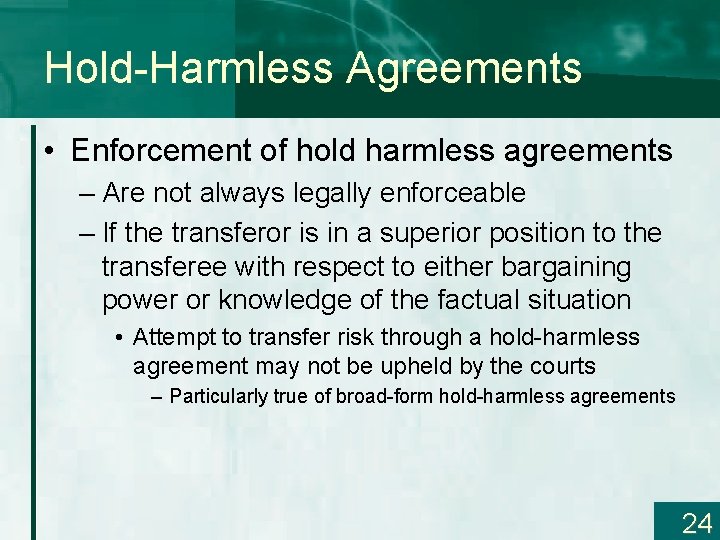 Hold-Harmless Agreements

• Enforcement of hold harmless agreements
– Are not always legally enforceable
– If the transferor is in a superior position to the transferee with respect to either bargaining power or knowledge of the factual situation
• Attempt to transfer risk through a hold-harmless agreement may not be upheld by the courts
– Particularly true of broad-form hold-harmless agreements

24